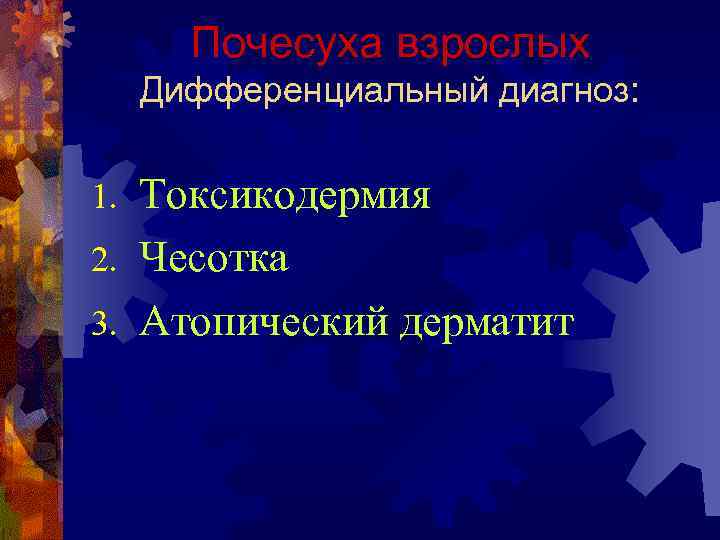 Почесуха взрослых
Дифференциальный диагноз:

1. Токсикодермия
2. Чесотка
3. Атопический дерматит